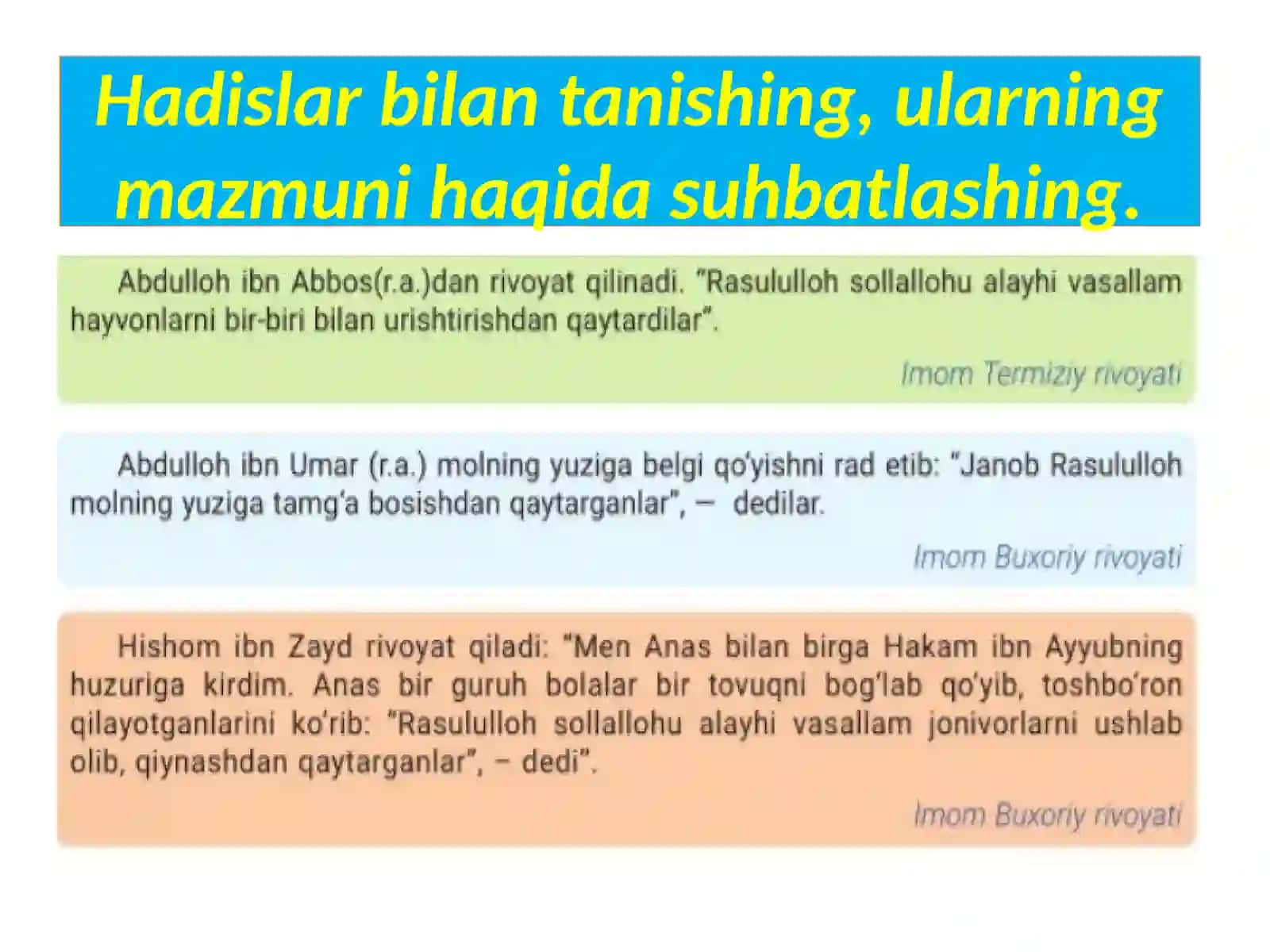 Hadislar bilan tanishing, ularning mazmuni haqida suhbatlashing.

Abdulloh ibn Abbos(r.a.)dan rivoyat qilinadi. "Rasululloh sollallohu alayhi vasallam hayvonlarni bir-biri bilan urishtirishdan qaytardilar".

Imom Termiziy rivoyati

Abdulloh ibn Umar (r.a.) molning yuziga belgi qo'yishni rad etib: "Janob Rasululloh molning yuziga tamg'a bosishdan qaytarganlar", — dedilar.

Imom Buxoriy rivoyati

Hishom ibn Zayd rivoyat qiladi: "Men Anas bilan birga Hakam ibn Ayyubning huzuriga kirdim. Anas bir guruh bolalar bir tovuqni bog'lab qo'yib, toshbo'ron qilayotganlarini ko'rib: "Rasululloh sollallohu alayhi vasallam jonivorlarni ushlab olib, qiynashdan qaytarganlar", – dedi".

Imom Buxoriy rivoyati